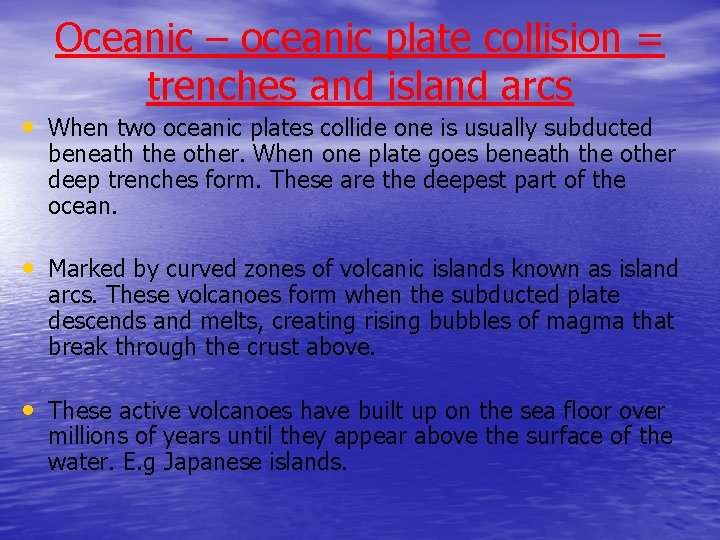 Oceanic – oceanic plate collision = trenches and island arcs

• When two oceanic plates collide one is usually subducted beneath the other. When one plate goes beneath the other deep trenches form. These are the deepest part of the ocean.

• Marked by curved zones of volcanic islands known as island arcs. These volcanoes form when the subducted plate descends and melts, creating rising bubbles of magma that break through the crust above.

• These active volcanoes have built up on the sea floor over millions of years until they appear above the surface of the water. E.g Japanese islands.